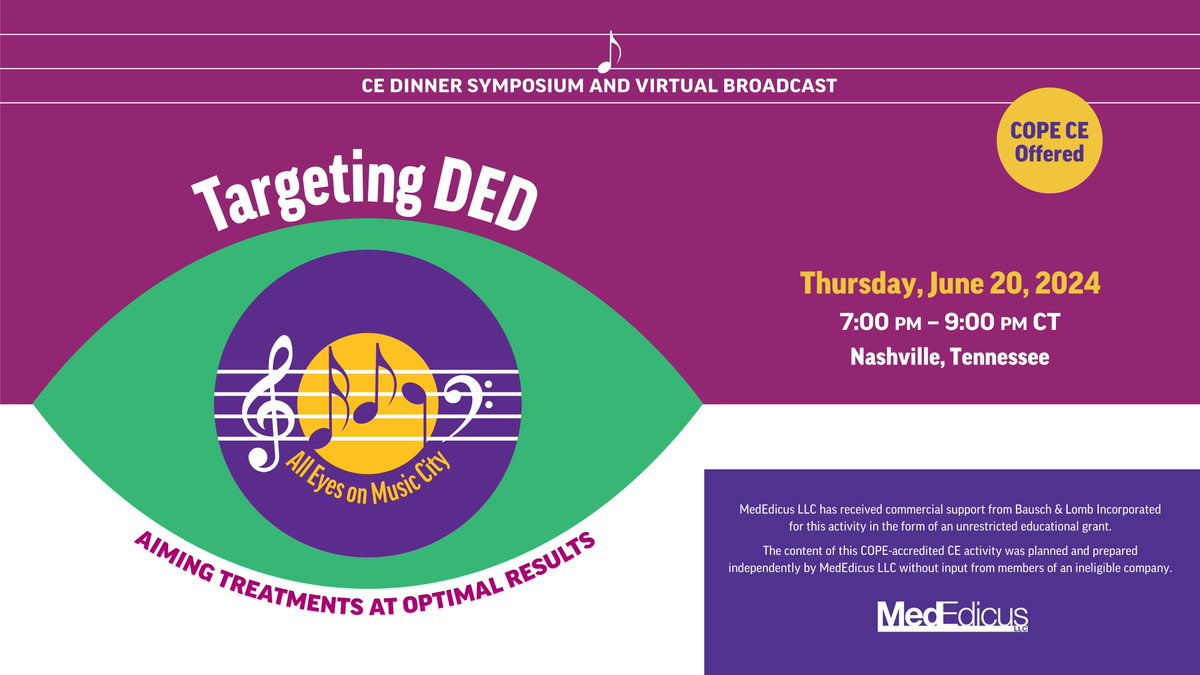 CE DINNER SYMPOSIUM AND VIRTUAL BROADCAST

COPE CE Offered

Targeting DED

All Eyes on Music City

AIMING TREATMENTS AT OPTIMAL RESULTS

Thursday, June 20, 2024

7:00 PM – 9:00 PM CT

Nashville, Tennessee

MedEdicus LLC has received commercial support from Bausch & Lomb Incorporated for this activity in the form of an unrestricted educational grant.

The content of this COPE-accredited CE activity was planned and prepared independently by MedEdicus LLC without input from members of an ineligible company.

MedEdicus LLC